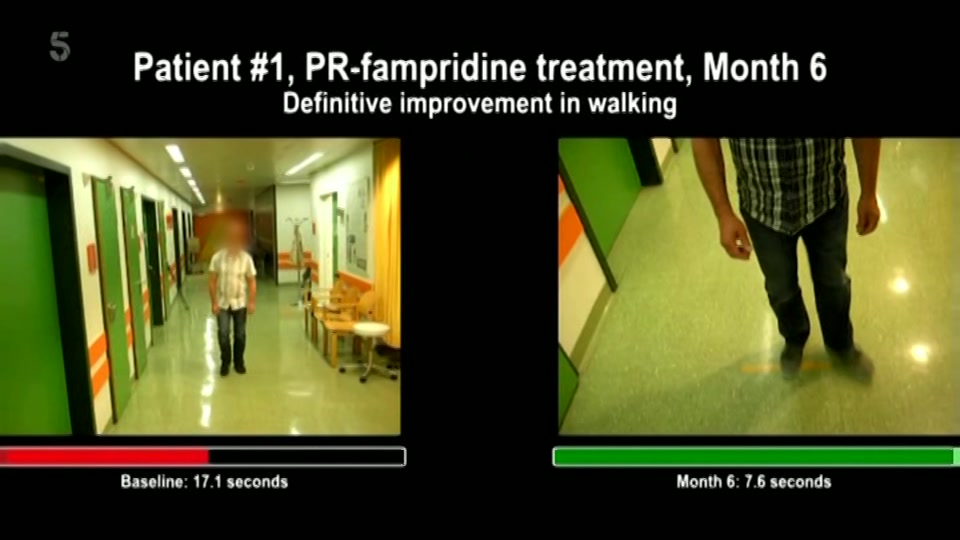 5

Patient #1, PR-fampridine treatment, Month 6
Definitive improvement in walking

Baseline: 17.1 seconds

Month 6: 7.6 seconds